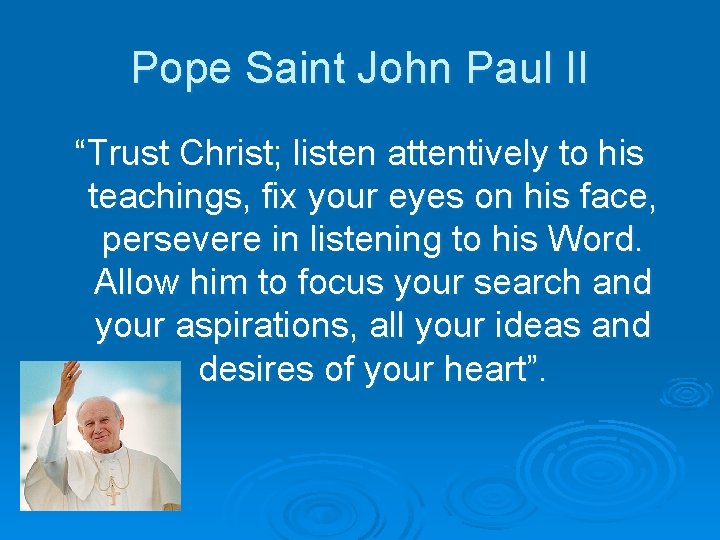 Pope Saint John Paul II

“Trust Christ; listen attentively to his teachings, fix your eyes on his face, persevere in listening to his Word. Allow him to focus your search and your aspirations, all your ideas and desires of your heart”.